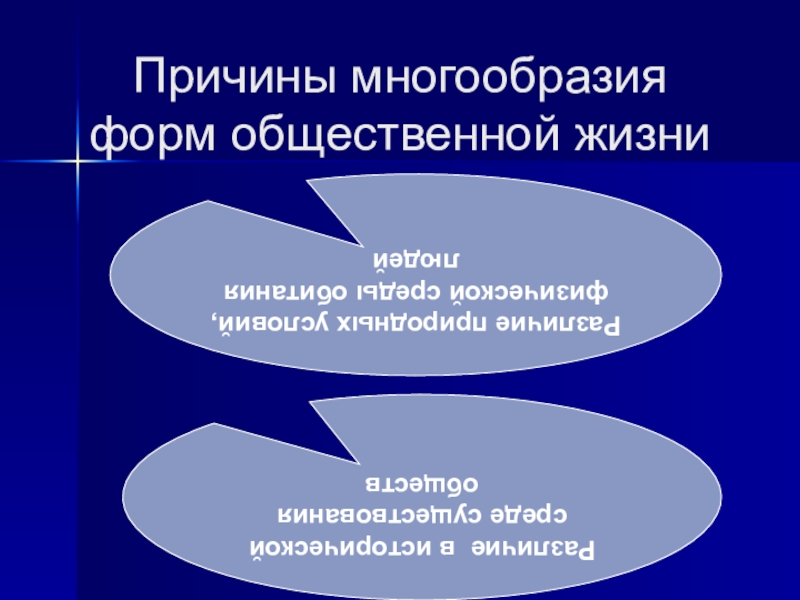 Причины многообразия форм общественной жизни

Различие природных условий, физической среды обитания людей

Различие в исторической среде существования обществ